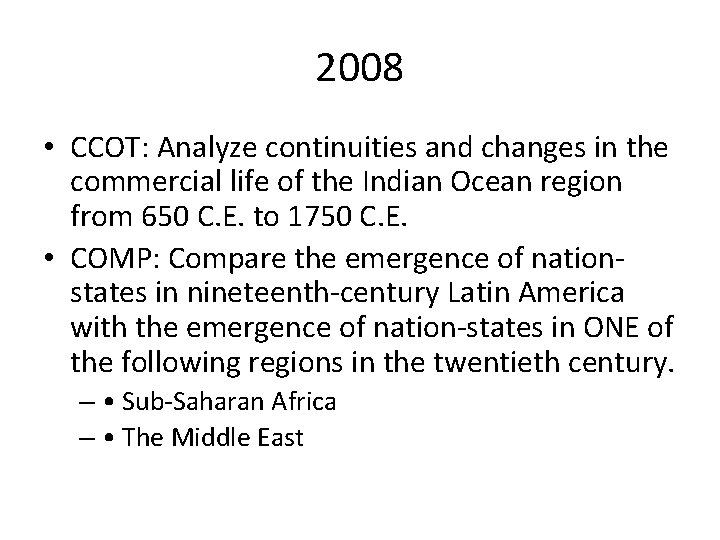 2008

• CCOT: Analyze continuities and changes in the commercial life of the Indian Ocean region from 650 C.E. to 1750 C.E.

• COMP: Compare the emergence of nation-states in nineteenth-century Latin America with the emergence of nation-states in ONE of the following regions in the twentieth century.
– • Sub-Saharan Africa
– • The Middle East